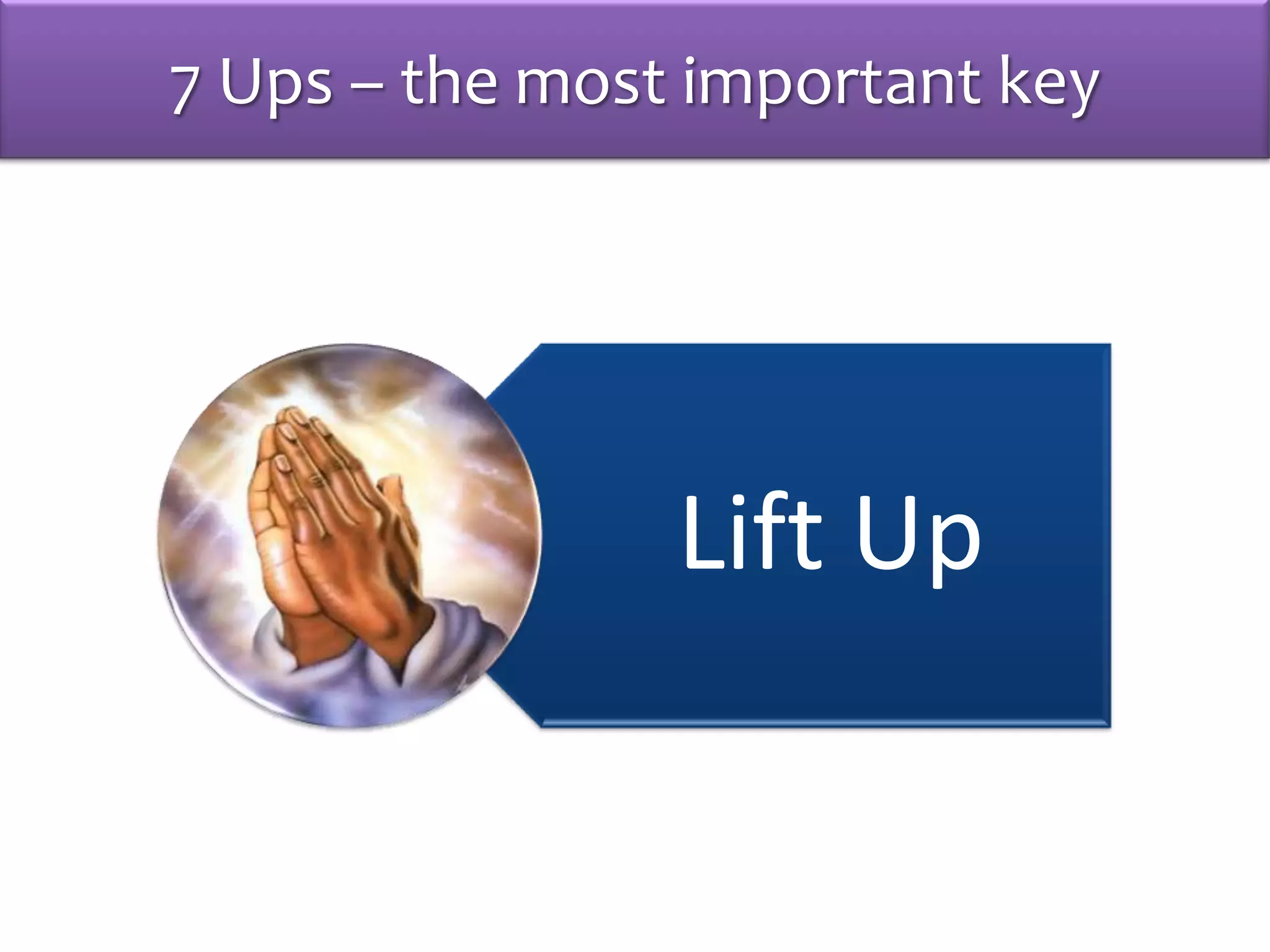 7 Ups – the most important key

Lift Up